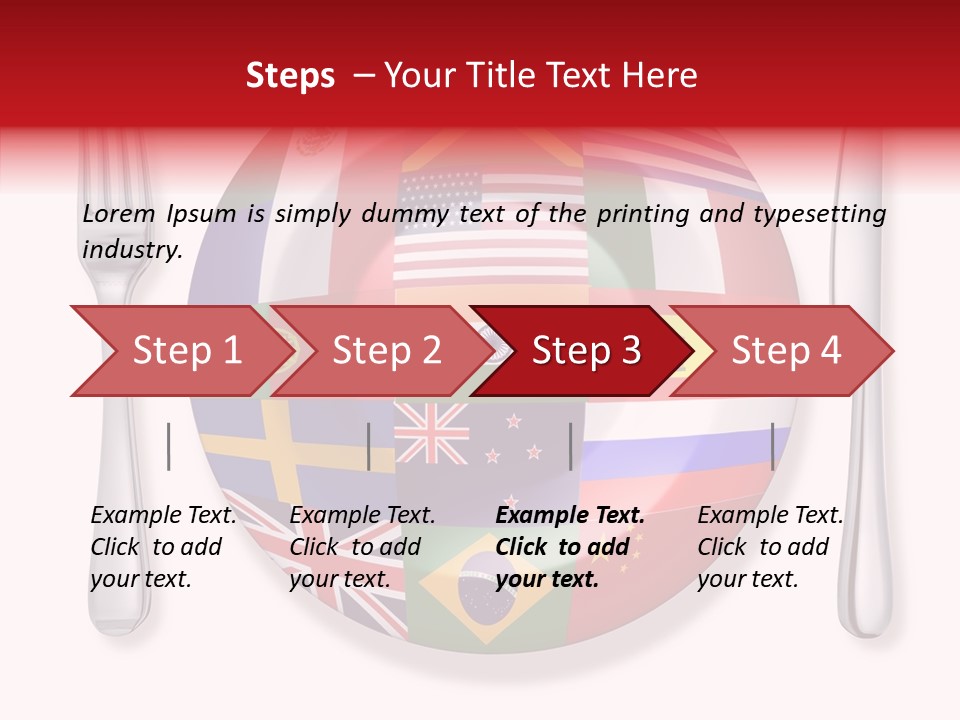 Steps – Your Title Text Here

Lorem Ipsum is simply dummy text of the printing and typesetting industry.

Step 1

Step 2

Step 3

Step 4

Example Text. Click to add your text.

Example Text. Click to add your text.

Example Text. Click to add your text.

Example Text. Click to add your text.